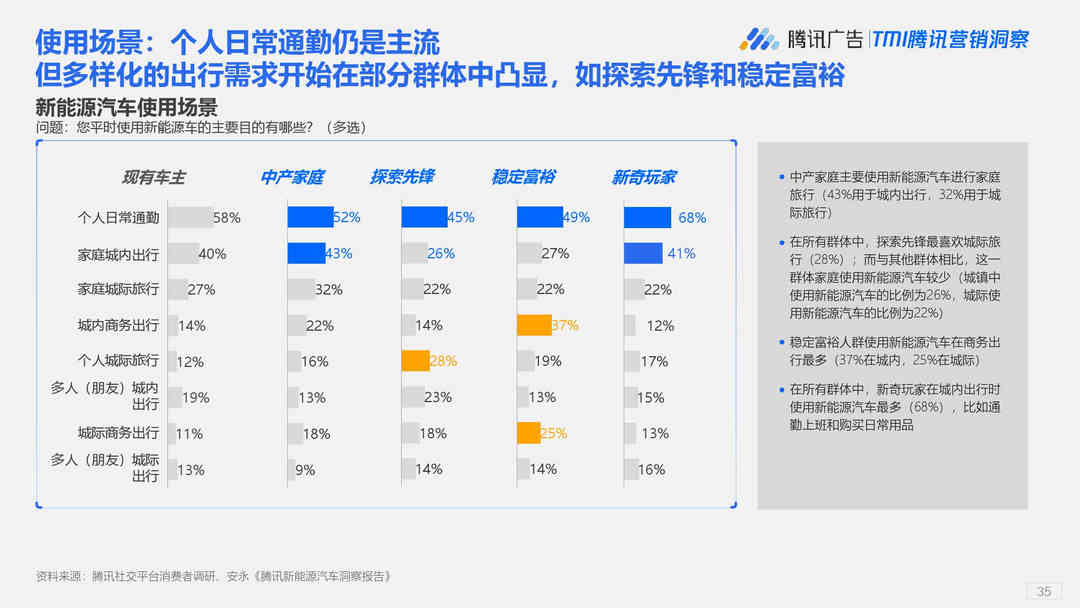 使用场景：个人日常通勤仍是主流
但多样化的出行需求开始在部分群体中凸显，如探索先锋和稳定富裕

腾讯广告 | TMI腾讯营销洞察

新能源汽车使用场景
问题：您平时使用新能源车的主要目的有哪些？（多选）

| | 现有车主 | 中产家庭 | 探索先锋 | 稳定富裕 | 新奇玩家 |
|---|---|---|---|---|---|
| 个人日常通勤 | 58% | 52% | 45% | 49% | 68% |
| 家庭城内出行 | 40% | 43% | 26% | 27% | 41% |
| 家庭城际旅行 | 27% | 32% | 22% | 22% | 22% |
| 城内商务出行 | 14% | 22% | 14% | 37% | 12% |
| 个人城际旅行 | 12% | 16% | 28% | 19% | 17% |
| 多人（朋友）城内出行 | 19% | 13% | 23% | 13% | 15% |
| 城际商务出行 | 11% | 18% | 18% | 25% | 13% |
| 多人（朋友）城际出行 | 13% | 9% | 14% | 14% | 16% |

• 中产家庭主要使用新能源汽车进行家庭旅行（43%用于城内出行，32%用于城际旅行）
• 在所有群体中，探索先锋最喜欢城际旅行（28%）；而与其他群体相比，这一群体家庭使用新能源汽车较少（城镇中使用新能源汽车的比例为26%，城际使用新能源汽车的比例为22%）
• 稳定富裕人群使用新能源汽车在商务出行最多（37%在城内，25%在城际）
• 在所有群体中，新奇玩家在城内出行时使用新能源汽车最多（68%），比如通勤上班和购买日常用品

资料来源：腾讯社交平台消费者调研、安永《腾讯新能源汽车洞察报告》
35